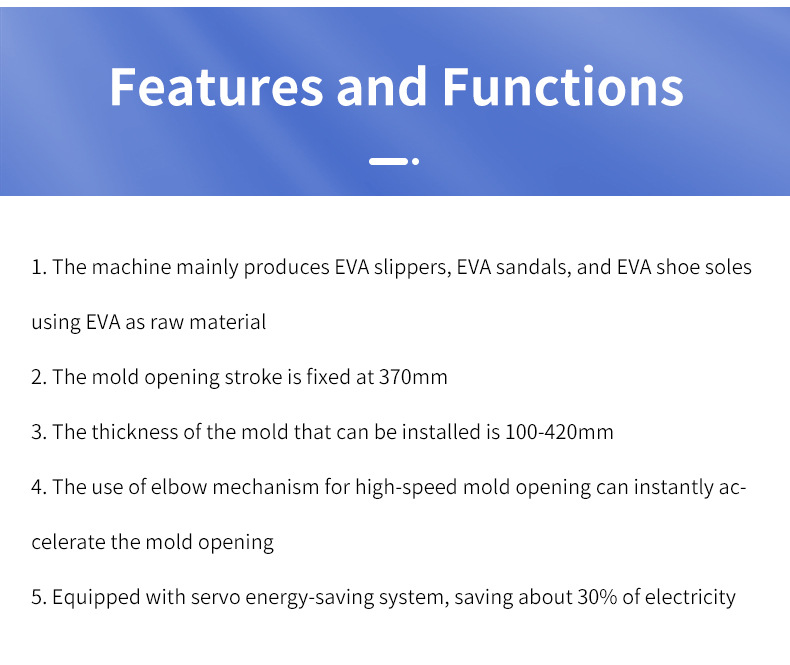 Features and Functions

1. The machine mainly produces EVA slippers, EVA sandals, and EVA shoe soles using EVA as raw material

2. The mold opening stroke is fixed at 370mm

3. The thickness of the mold that can be installed is 100-420mm

4. The use of elbow mechanism for high-speed mold opening can instantly accelerate the mold opening

5. Equipped with servo energy-saving system, saving about 30% of electricity